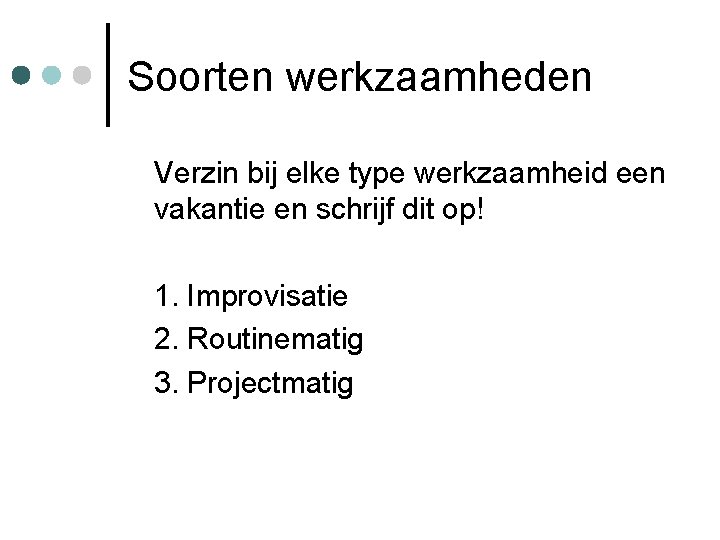 Soorten werkzaamheden

Verzin bij elke type werkzaamheid een vakantie en schrijf dit op!

1. Improvisatie
2. Routinematig
3. Projectmatig